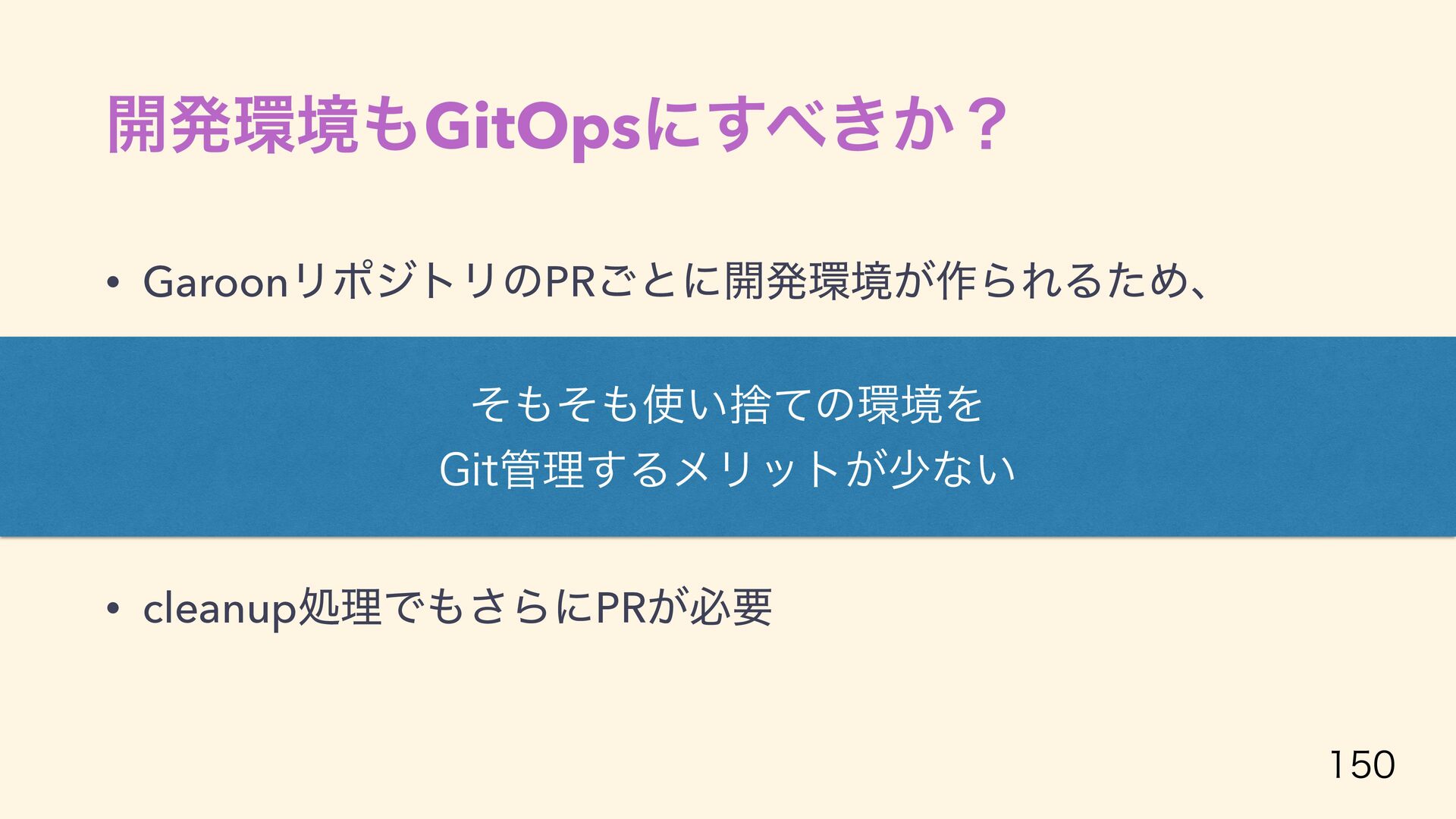 開発環境もGitOpsにすべきか？

• GaroonリポジトリのPRごとに開発環境が作られるため、

そもそも使い捨ての環境を
Git管理するメリットが少ない

• cleanup処理でもさらにPRが必要

150